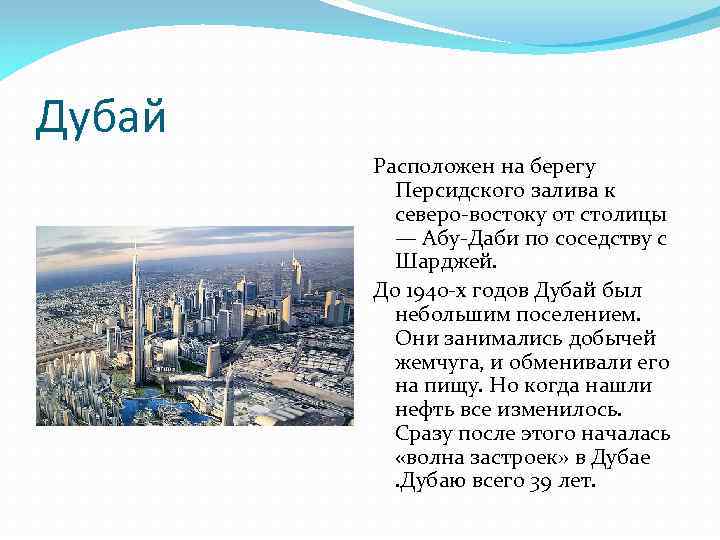 Дубай

Расположен на берегу Персидского залива к северо-востоку от столицы — Абу-Даби по соседству с Шарджей.

До 1940-х годов Дубай был небольшим поселением. Они занимались добычей жемчуга, и обменивали его на пищу. Но когда нашли нефть все изменилось. Сразу после этого началась «волна застроек» в Дубае .Дубаю всего 39 лет.